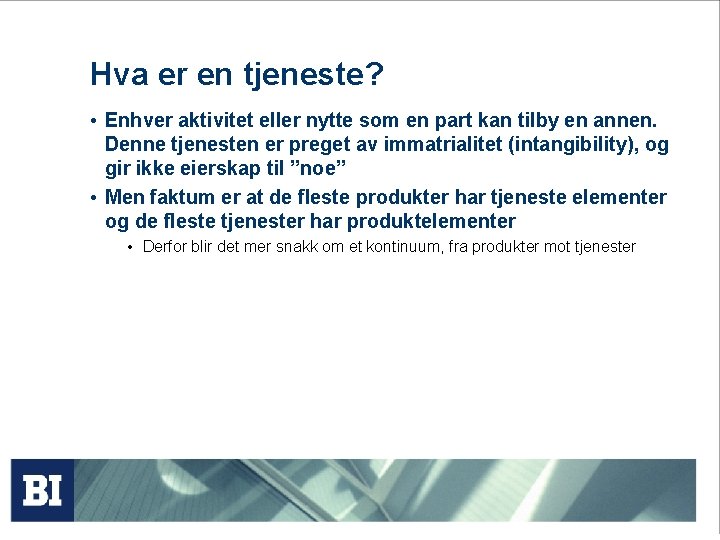 Hva er en tjeneste?

• Enhver aktivitet eller nytte som en part kan tilby en annen. Denne tjenesten er preget av immatrialitet (intangibility), og gir ikke eierskap til ”noe”

• Men faktum er at de fleste produkter har tjeneste elementer og de fleste tjenester har produktelementer

• Derfor blir det mer snakk om et kontinuum, fra produkter mot tjenester

BI